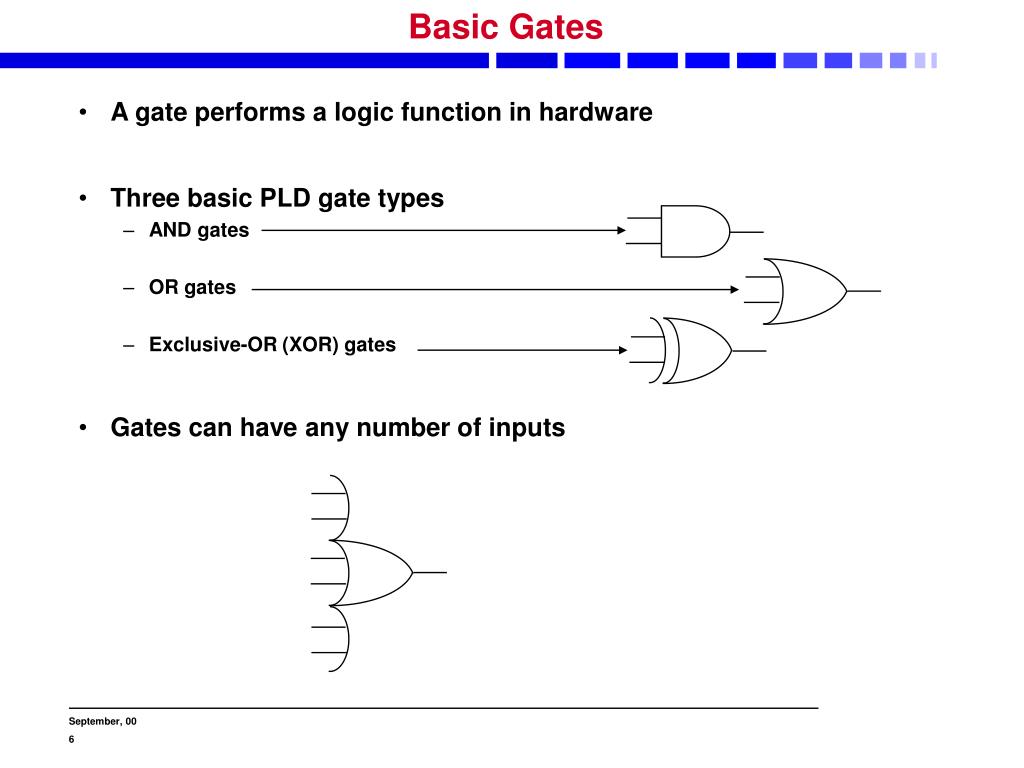 Basic Gates

• A gate performs a logic function in hardware

• Three basic PLD gate types
– AND gates
– OR gates
– Exclusive-OR (XOR) gates

• Gates can have any number of inputs

September, 00
6